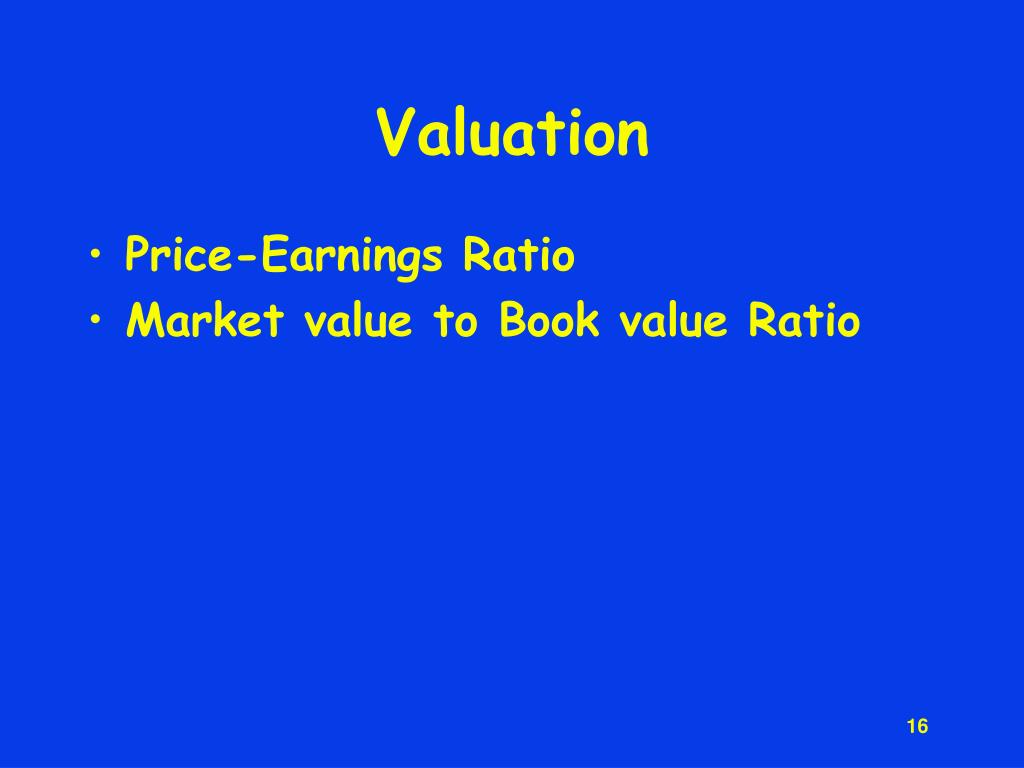 Valuation

• Price-Earnings Ratio
• Market value to Book value Ratio

16